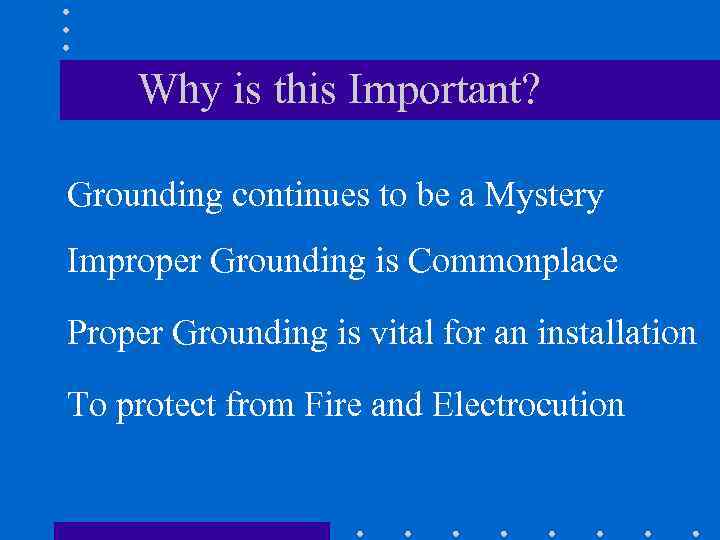 Why is this Important?

Grounding continues to be a Mystery

Improper Grounding is Commonplace

Proper Grounding is vital for an installation

To protect from Fire and Electrocution